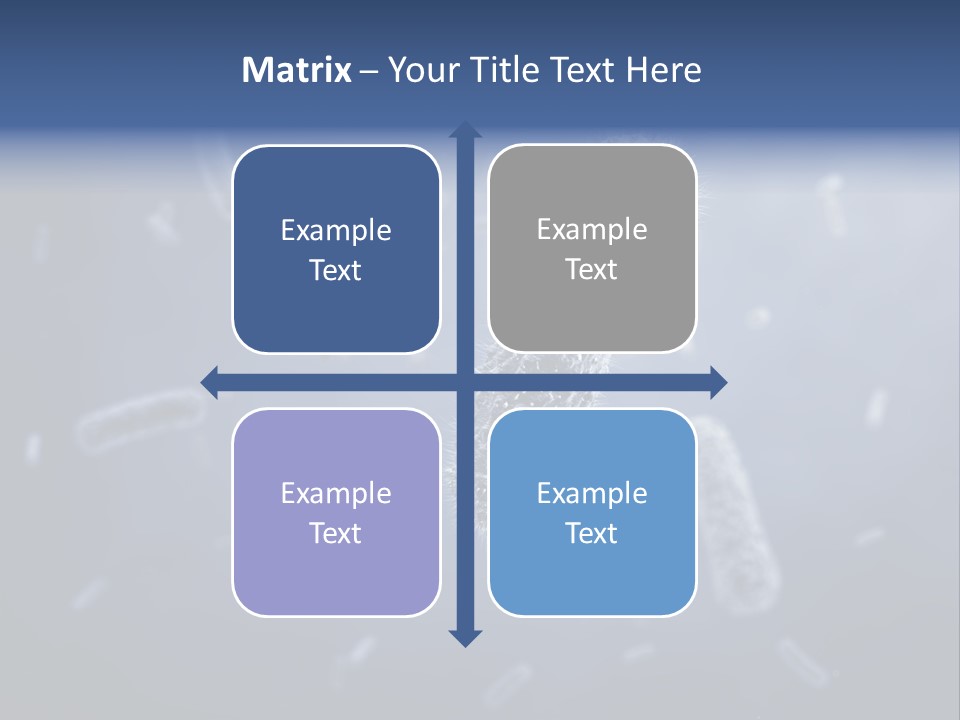 Matrix – Your Title Text Here

Example Text

Example Text

Example Text

Example Text